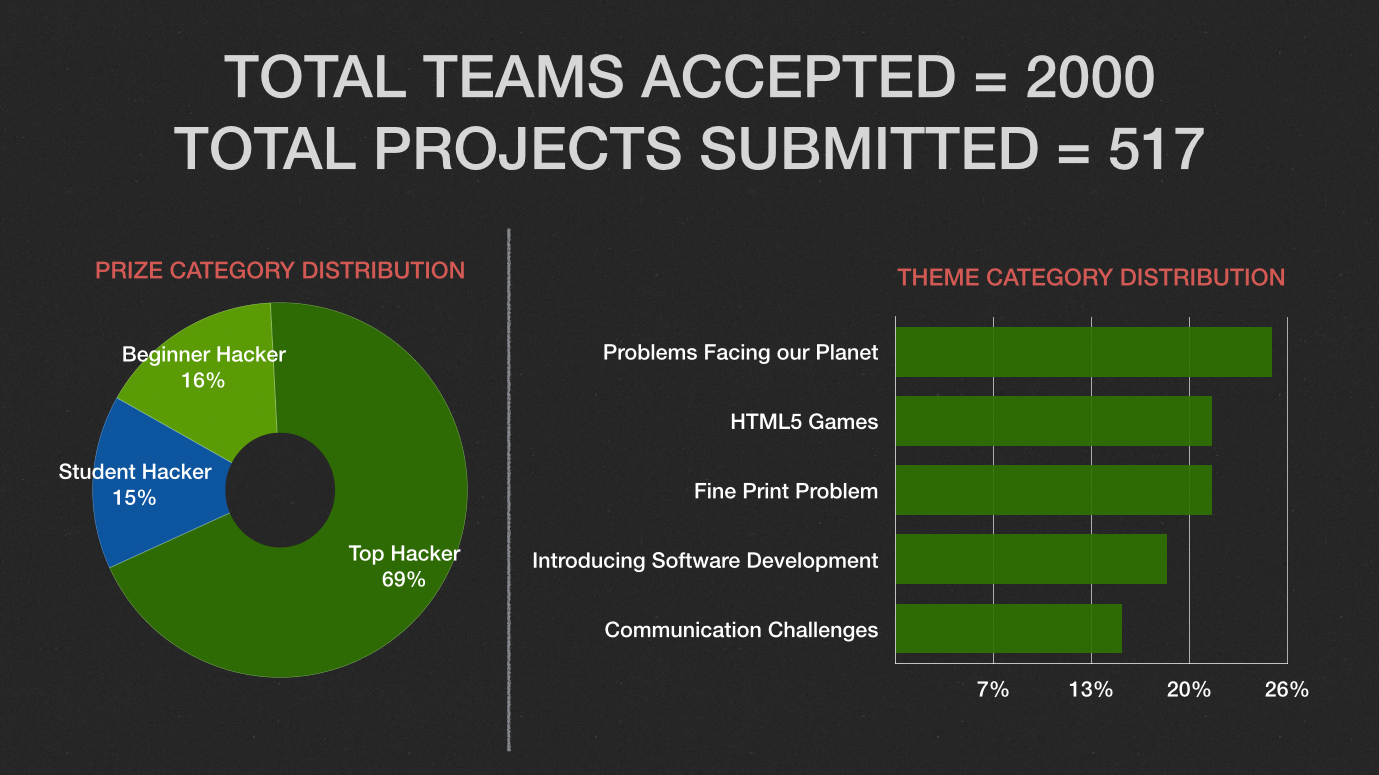 TOTAL TEAMS ACCEPTED = 2000
TOTAL PROJECTS SUBMITTED = 517

PRIZE CATEGORY DISTRIBUTION

Beginner Hacker
16%

Student Hacker
15%

Top Hacker
69%

THEME CATEGORY DISTRIBUTION

Problems Facing our Planet
HTML5 Games
Fine Print Problem
Introducing Software Development
Communication Challenges

7%
13%
20%
26%